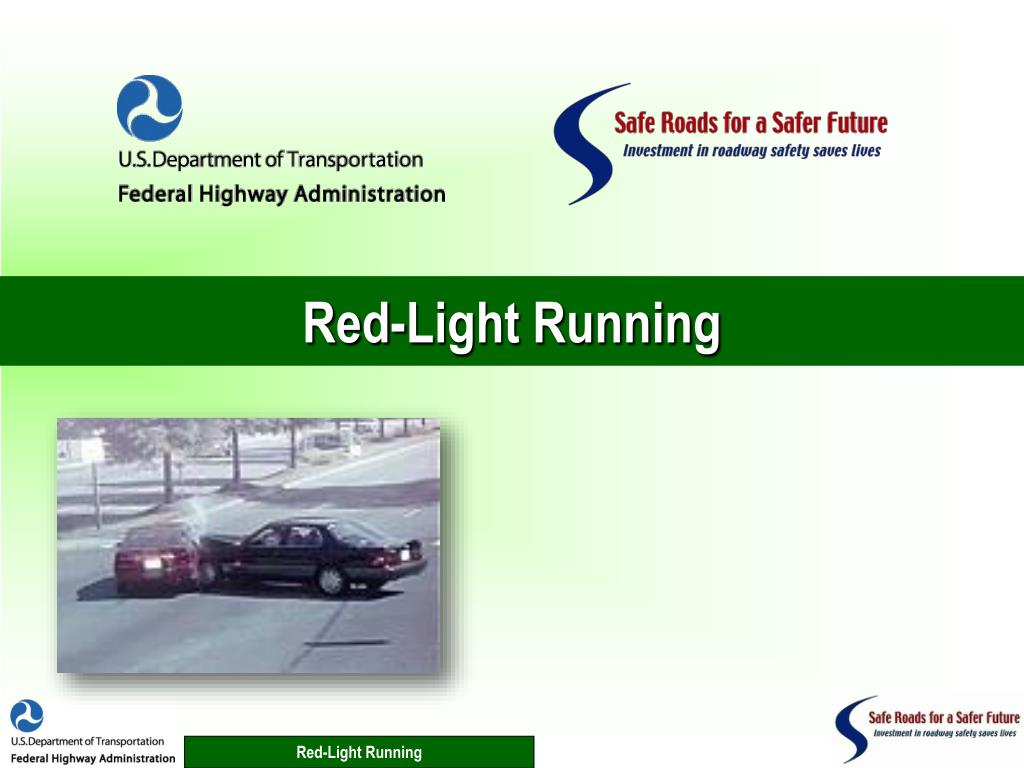 U.S. Department of Transportation
Federal Highway Administration

Safe Roads for a Safer Future
Investment in roadway safety saves lives

Red-Light Running

U.S. Department of Transportation
Federal Highway Administration

Red-Light Running

Safe Roads for a Safer Future
Investment in roadway safety saves lives